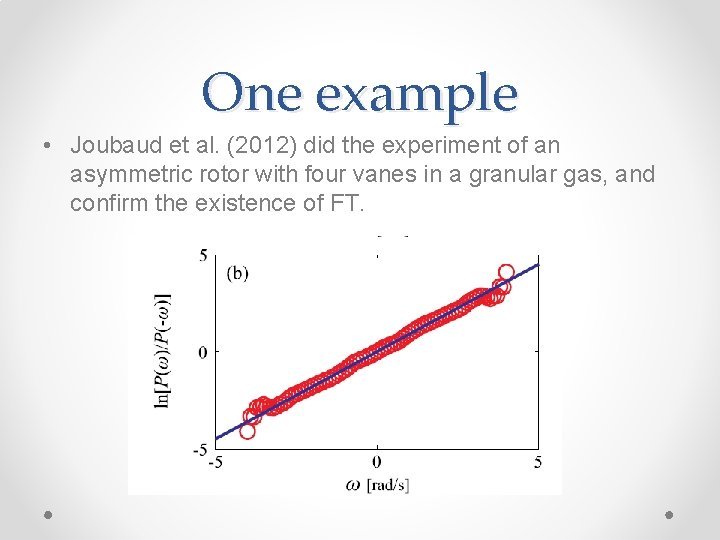 One example

• Joubaud et al. (2012) did the experiment of an asymmetric rotor with four vanes in a granular gas, and confirm the existence of FT.

(b)

$\ln[P(\omega)/P(-\omega)]$

5

0

-5

-5

0

5

$\omega$ [rad/s]